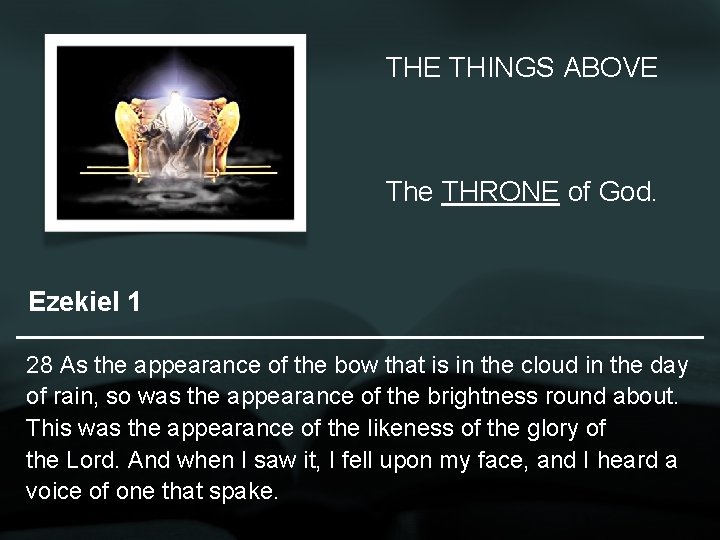 THE THINGS ABOVE

The THRONE of God.

Ezekiel 1

28 As the appearance of the bow that is in the cloud in the day of rain, so was the appearance of the brightness round about. This was the appearance of the likeness of the glory of the Lord. And when I saw it, I fell upon my face, and I heard a voice of one that spake.